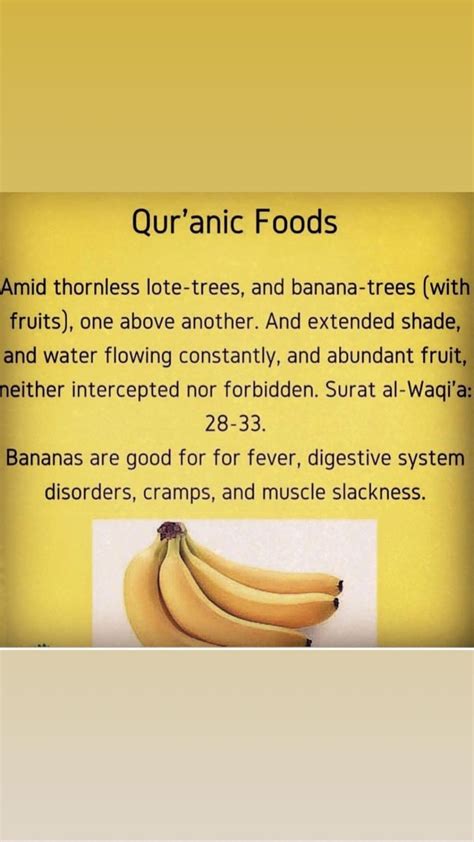 Qur'anic Foods

Amid thornless lote-trees, and banana-trees (with fruits), one above another. And extended shade, and water flowing constantly, and abundant fruit, neither intercepted nor forbidden. Surat al-Waqi'a: 28-33.
Bananas are good for for fever, digestive system disorders, cramps, and muscle slackness.